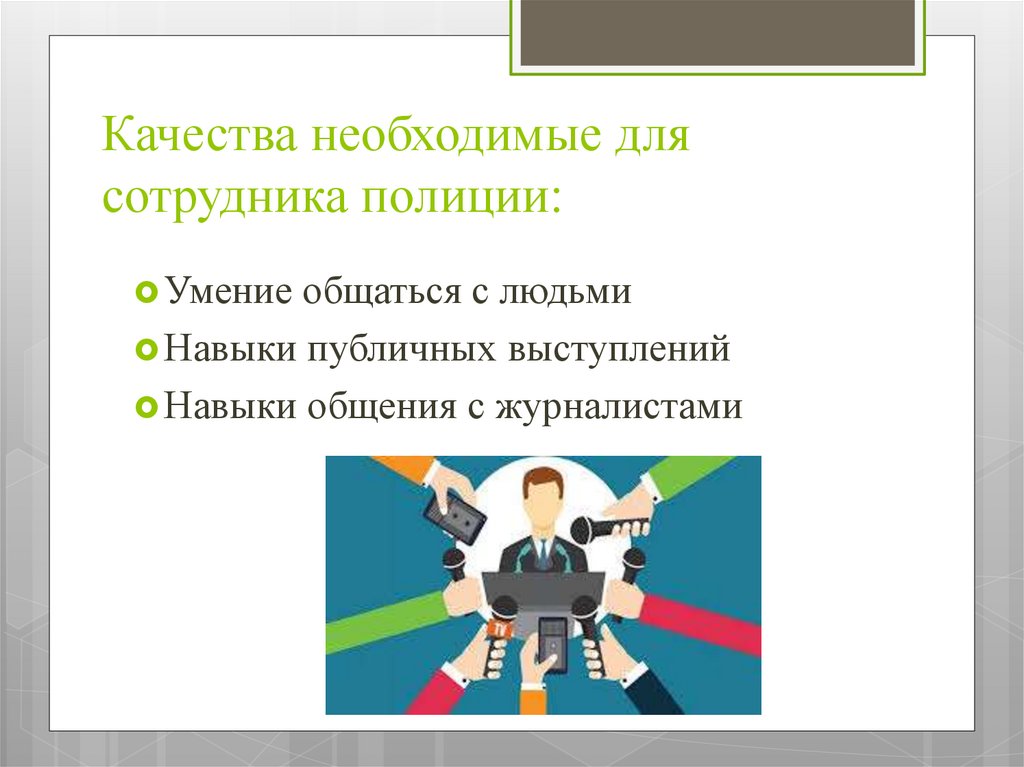 Качества необходимые для сотрудника полиции:

Умение общаться с людьми
Навыки публичных выступлений
Навыки общения с журналистами